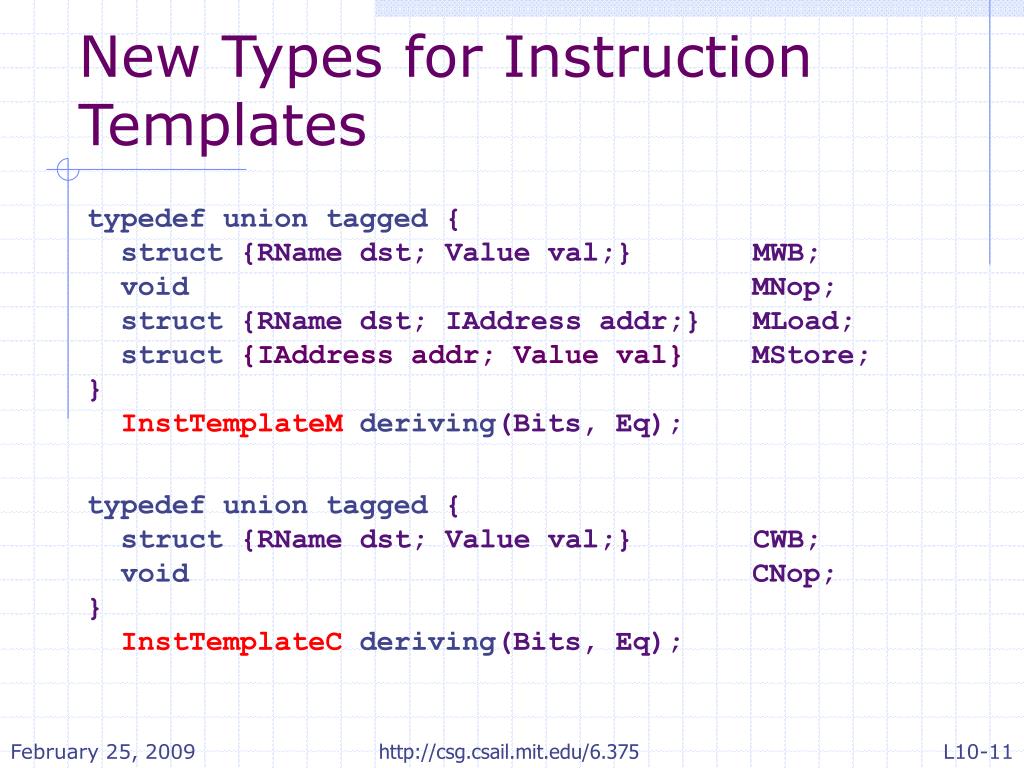 New Types for Instruction Templates

typedef union tagged {
  struct {RName dst; Value val;}        MWB;
  void                                  MNop;
  struct {RName dst; IAddress addr;}    MLoad;
  struct {IAddress addr; Value val}     MStore;
}
  InstTemplateM deriving(Bits, Eq);

typedef union tagged {
  struct {RName dst; Value val;}        CWB;
  void                                  CNop;
}
  InstTemplateC deriving(Bits, Eq);

February 25, 2009

http://csg.csail.mit.edu/6.375

L10-11